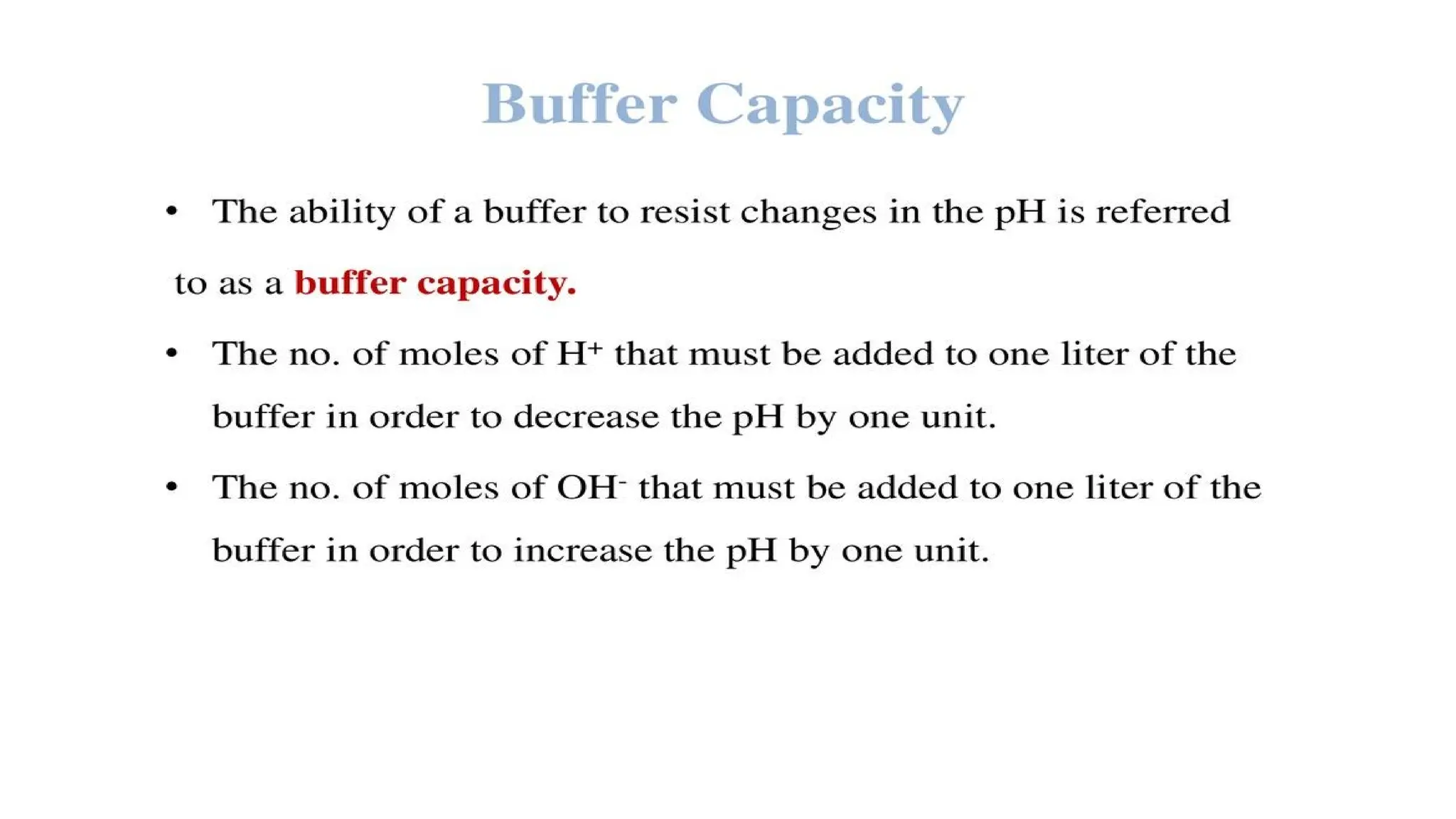 Buffer Capacity

• The ability of a buffer to resist changes in the pH is referred to as a buffer capacity.

• The no. of moles of $H^+$ that must be added to one liter of the buffer in order to decrease the pH by one unit.

• The no. of moles of $OH^-$ that must be added to one liter of the buffer in order to increase the pH by one unit.